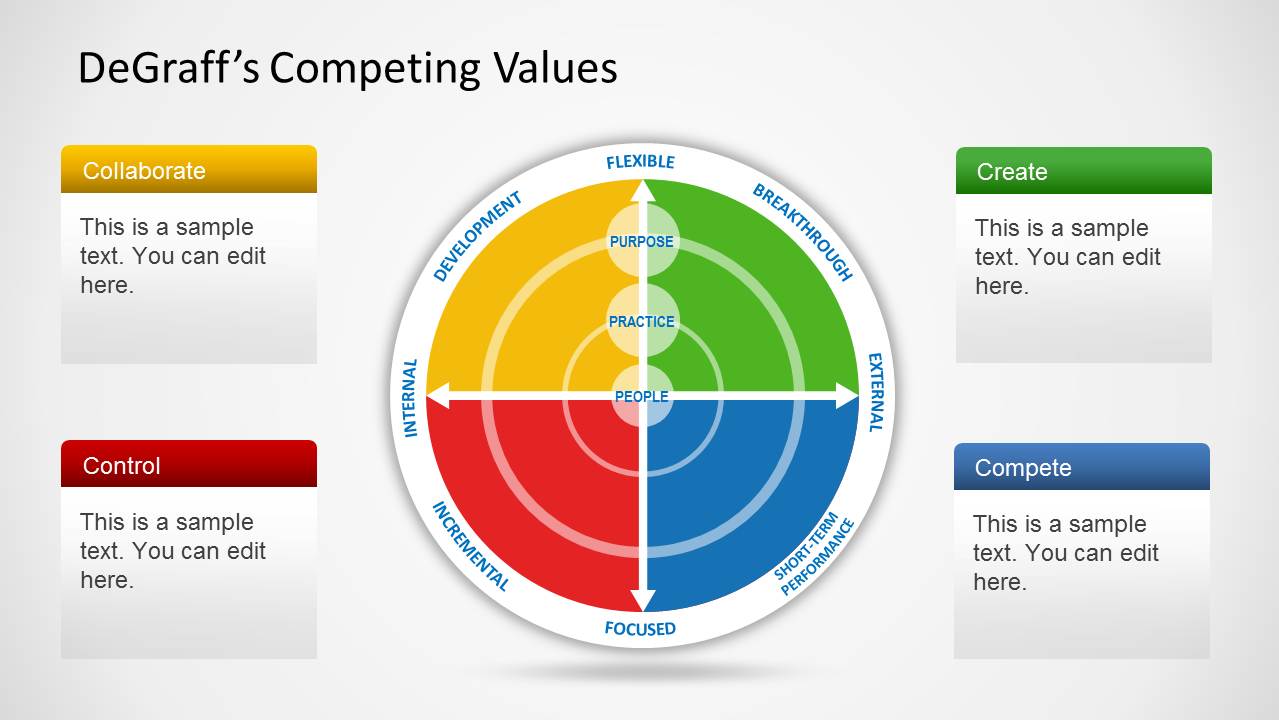 DeGraff's Competing Values

Collaborate

This is a sample text. You can edit here.

Control

This is a sample text. You can edit here.

FLEXIBLE

DEVELOPMENT

BREAKTHROUGH

PURPOSE

PRACTICE

PEOPLE

INTERNAL

EXTERNAL

INCREMENTAL

SHORT-TERM PERFORMANCE

FOCUSED

Create

This is a sample text. You can edit here.

Compete

This is a sample text. You can edit here.